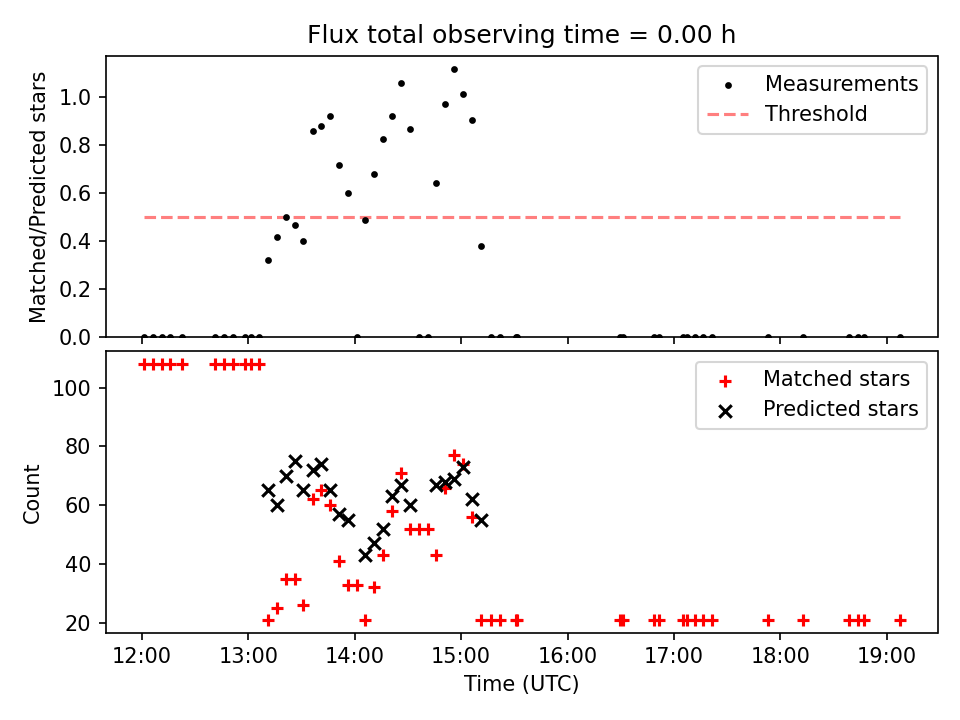 Flux total observing time = 0.00 h

Matched/Predicted stars

1.0
0.8
0.6
0.4
0.2
0.0

Measurements
Threshold

Count

100
80
60
40
20

Matched stars
Predicted stars

12:00
13:00
14:00
15:00
16:00
17:00
18:00
19:00

Time (UTC)